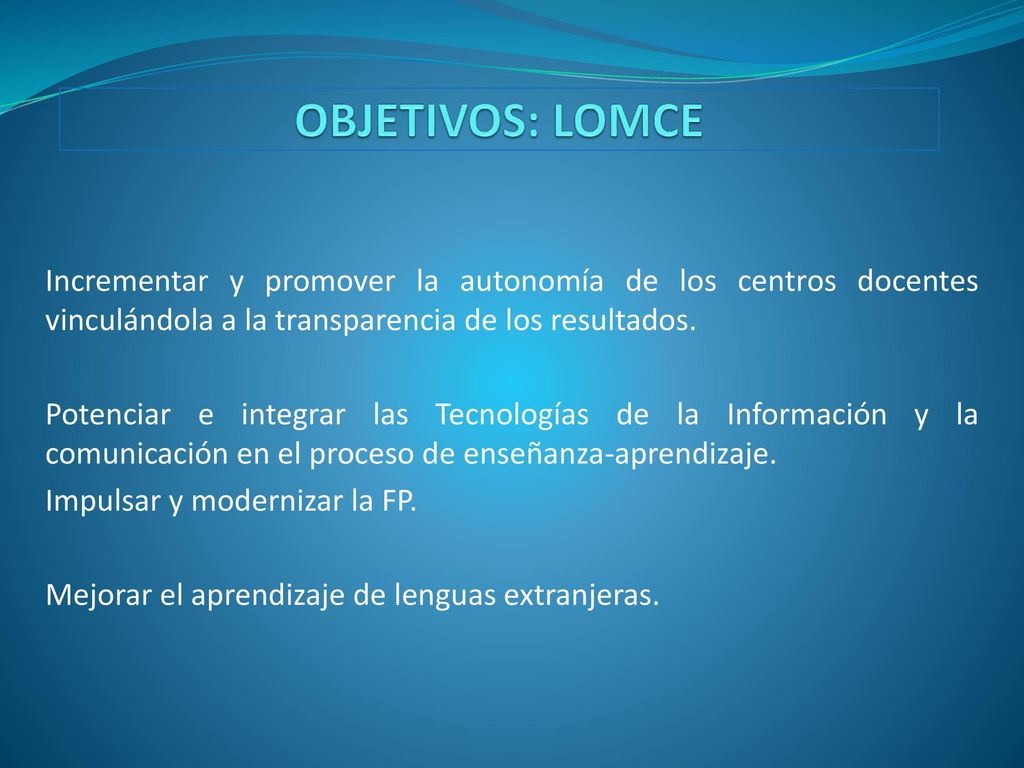 OBJETIVOS: LOMCE

Incrementar y promover la autonomía de los centros docentes vinculándola a la transparencia de los resultados.

Potenciar e integrar las Tecnologías de la Información y la comunicación en el proceso de enseñanza-aprendizaje.
Impulsar y modernizar la FP.

Mejorar el aprendizaje de lenguas extranjeras.